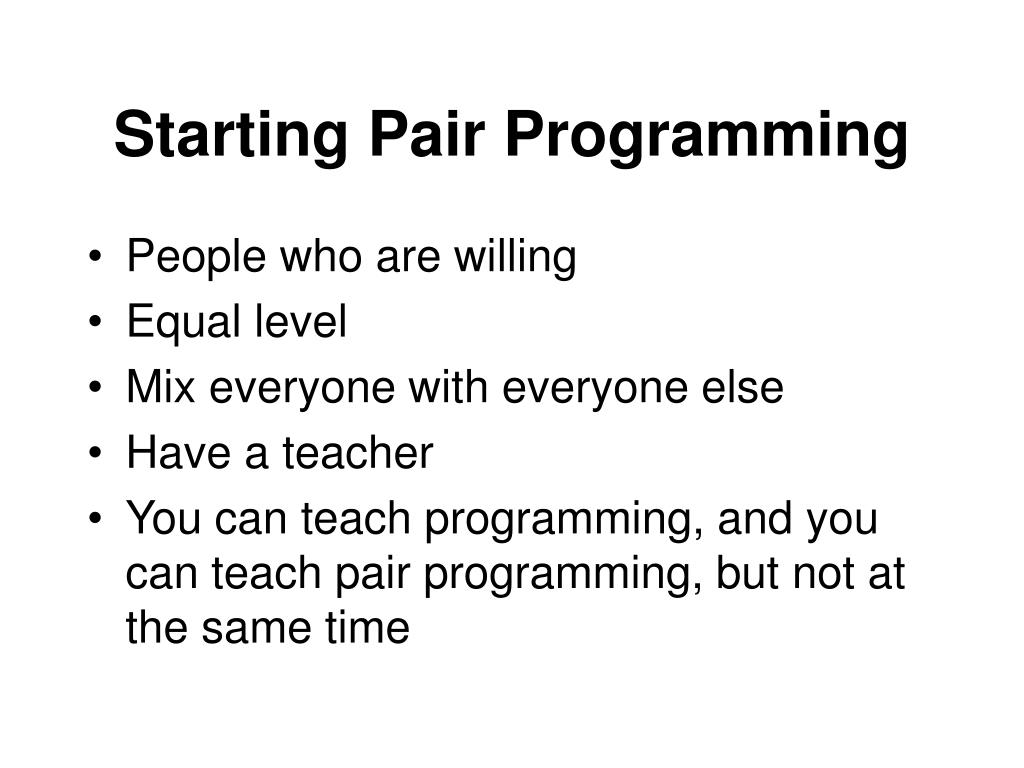 Starting Pair Programming

• People who are willing
• Equal level
• Mix everyone with everyone else
• Have a teacher
• You can teach programming, and you can teach pair programming, but not at the same time